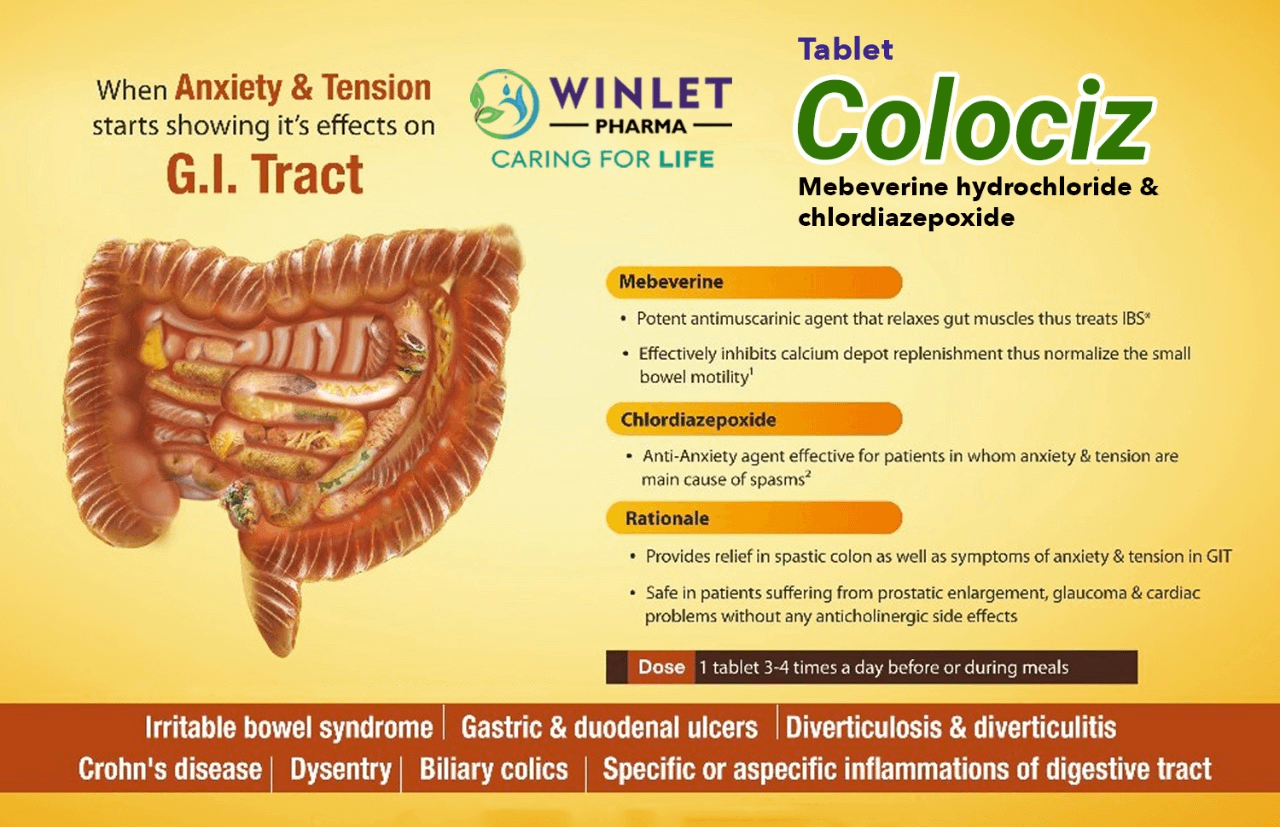 When Anxiety & Tension starts showing it's effects on
G.I. Tract

WINLET
PHARMA
CARING FOR LIFE

Tablet
Colociz
Mebeverine hydrochloride & chlordiazepoxide

Mebeverine
• Potent antimuscarinic agent that relaxes gut muscles thus treats IBS*
• Effectively inhibits calcium depot replenishment thus normalize the small bowel motility$^1$

Chlordiazepoxide
• Anti-Anxiety agent effective for patients in whom anxiety & tension are main cause of spasms$^2$

Rationale
• Provides relief in spastic colon as well as symptoms of anxiety & tension in GIT
• Safe in patients suffering from prostatic enlargement, glaucoma & cardiac problems without any anticholinergic side effects

Dose 1 tablet 3-4 times a day before or during meals

Irritable bowel syndrome | Gastric & duodenal ulcers | Diverticulosis & diverticulitis
Crohn's disease | Dysentry | Biliary colics | Specific or aspecific inflammations of digestive tract